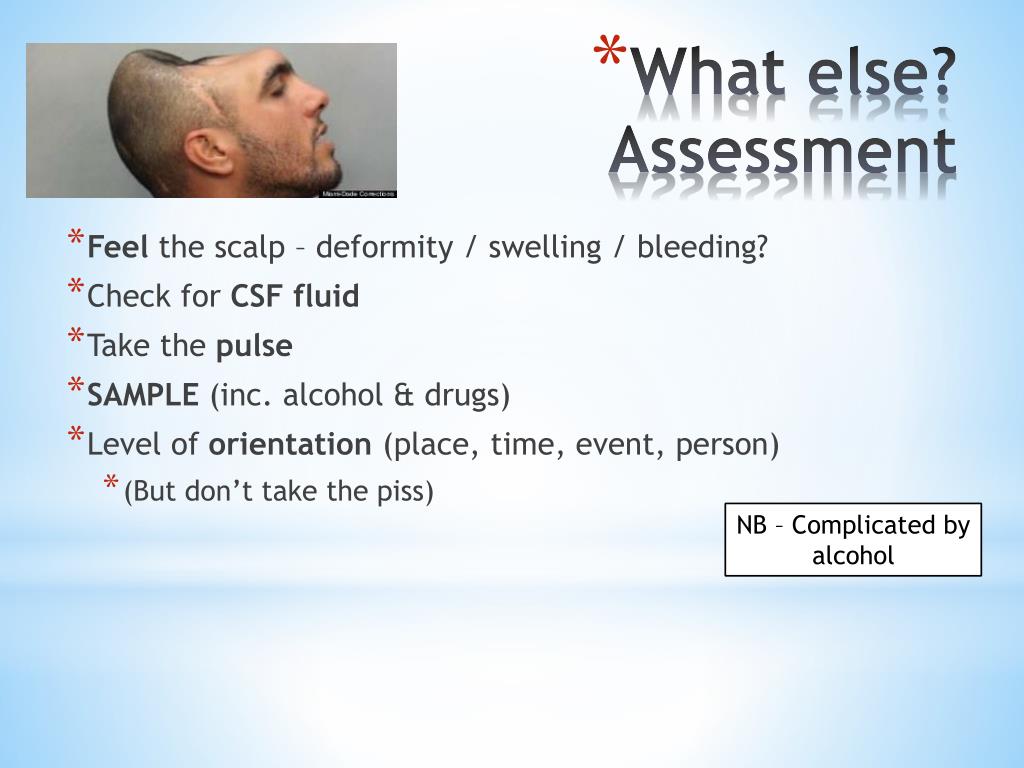 Miami-Dade Corrections

*What else? Assessment

*Feel the scalp – deformity / swelling / bleeding?
*Check for CSF fluid
*Take the pulse
*SAMPLE (inc. alcohol & drugs)
*Level of orientation (place, time, event, person)
*(But don't take the piss)

NB – Complicated by alcohol